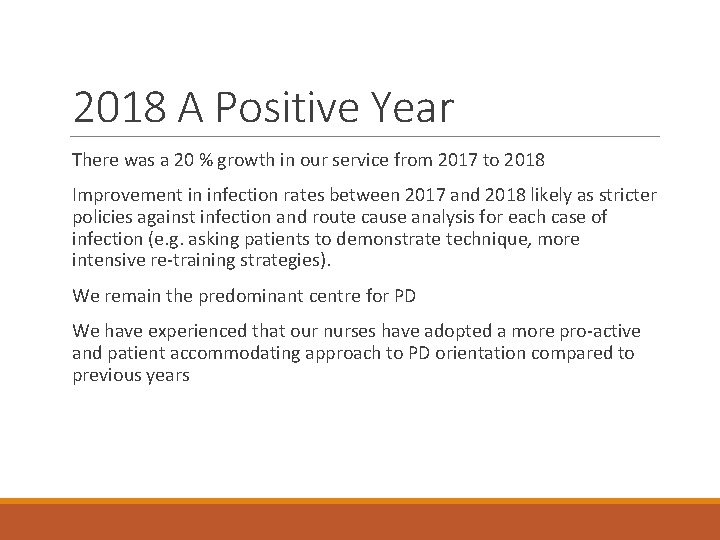 2018 A Positive Year

There was a 20 % growth in our service from 2017 to 2018

Improvement in infection rates between 2017 and 2018 likely as stricter policies against infection and route cause analysis for each case of infection (e.g. asking patients to demonstrate technique, more intensive re-training strategies).

We remain the predominant centre for PD

We have experienced that our nurses have adopted a more pro-active and patient accommodating approach to PD orientation compared to previous years